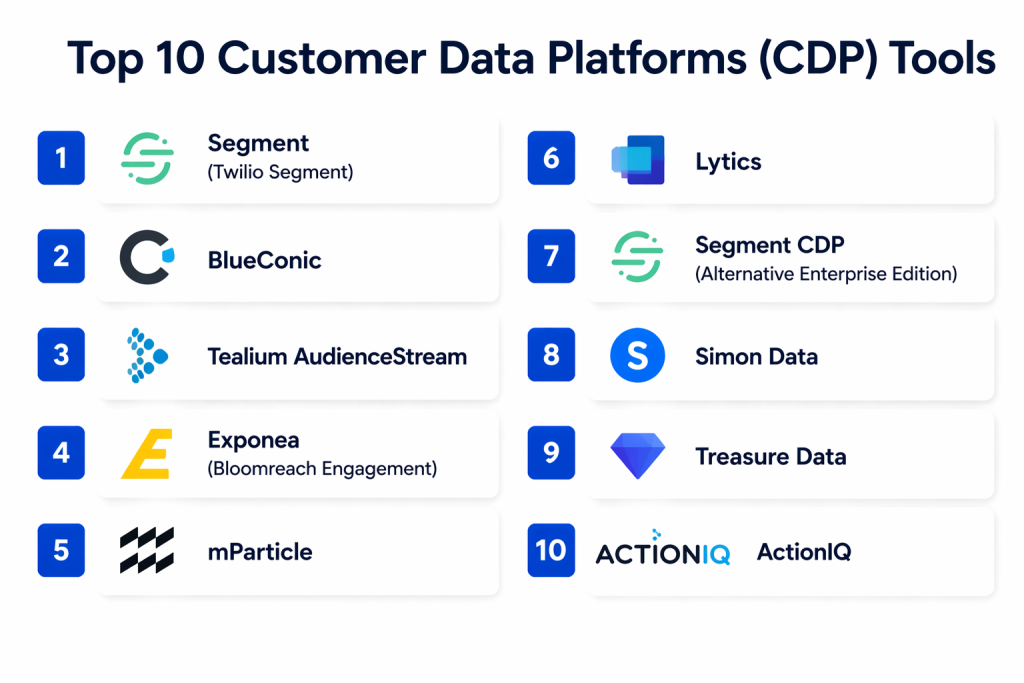 Top 10 Customer Data Platforms (CDP) Tools

1 Segment (Twilio Segment)

2 BlueConic

3 Tealium AudienceStream

4 Exponea (Bloomreach Engagement)

5 mParticle

6 Lytics

7 Segment CDP (Alternative Enterprise Edition)

8 S Simon Data

9 Treasure Data

10 ACTIONIQ ActionIQ